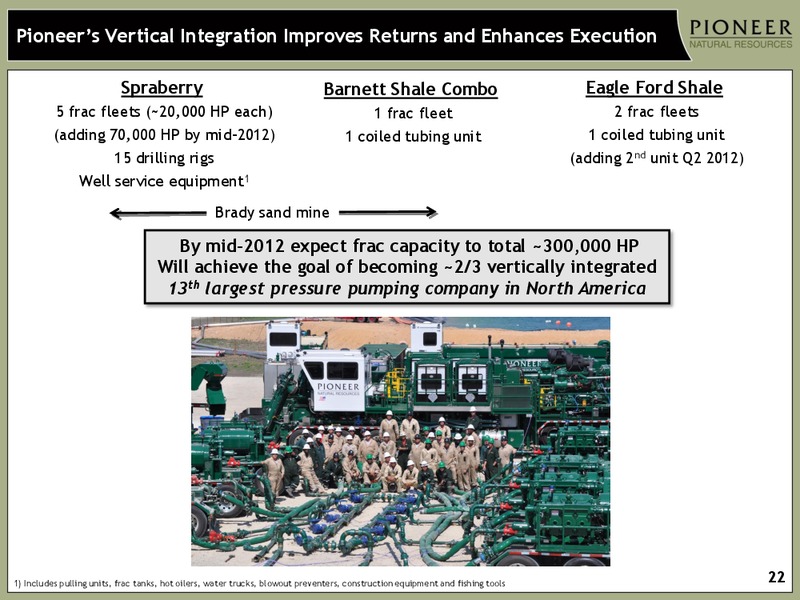 Pioneer's Vertical Integration Improves Returns and Enhances Execution

PIONEER
NATURAL RESOURCES

Spraberry
5 frac fleets (~20,000 HP each)
(adding 70,000 HP by mid-2012)
15 drilling rigs
Well service equipment$^1$

Barnett Shale Combo
1 frac fleet
1 coiled tubing unit

Eagle Ford Shale
2 frac fleets
1 coiled tubing unit
(adding 2$^{nd}$ unit Q2 2012)

Brady sand mine

By mid-2012 expect frac capacity to total ~300,000 HP
Will achieve the goal of becoming ~2/3 vertically integrated
13$^{th}$ largest pressure pumping company in North America

PIONEER
NATURAL RESOURCES

PIONEER

1) Includes pulling units, frac tanks, hot oilers, water trucks, blowout preventers, construction equipment and fishing tools

22